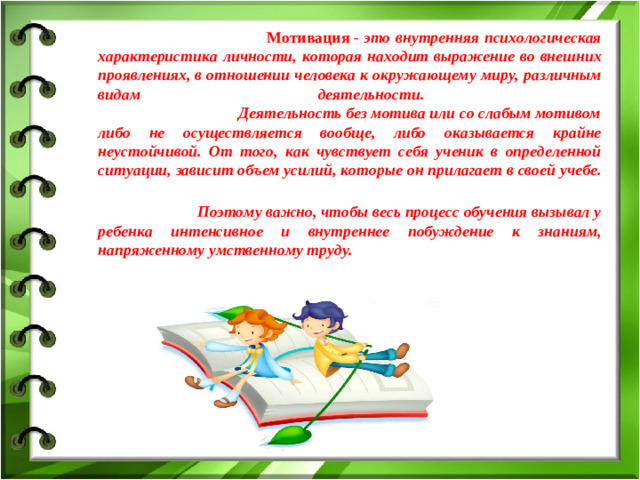 Мотивация - это внутренняя психологическая характеристика личности, которая находит выражение во внешних проявлениях, в отношении человека к окружающему миру, различным видам деятельности.

Деятельность без мотива или со слабым мотивом либо не осуществляется вообще, либо оказывается крайне неустойчивой. От того, как чувствует себя ученик в определенной ситуации, зависит объем усилий, которые он прилагает в своей учебе.

Поэтому важно, чтобы весь процесс обучения вызывал у ребенка интенсивное и внутреннее побуждение к знаниям, напряженному умственному труду.